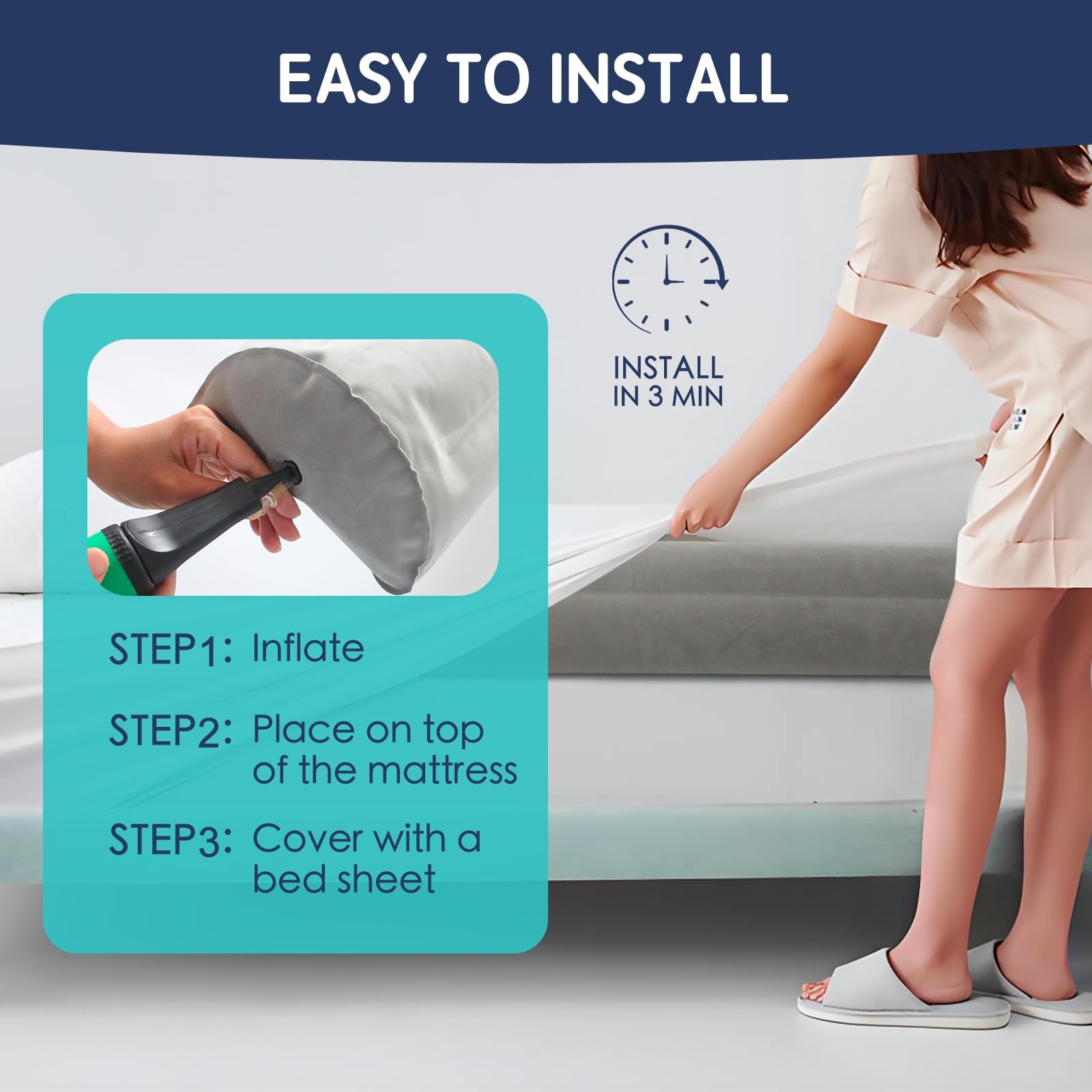 EASY TO INSTALL

INSTALL IN 3 MIN

STEP1: Inflate

STEP2: Place on top of the mattress

STEP3: Cover with a bed sheet